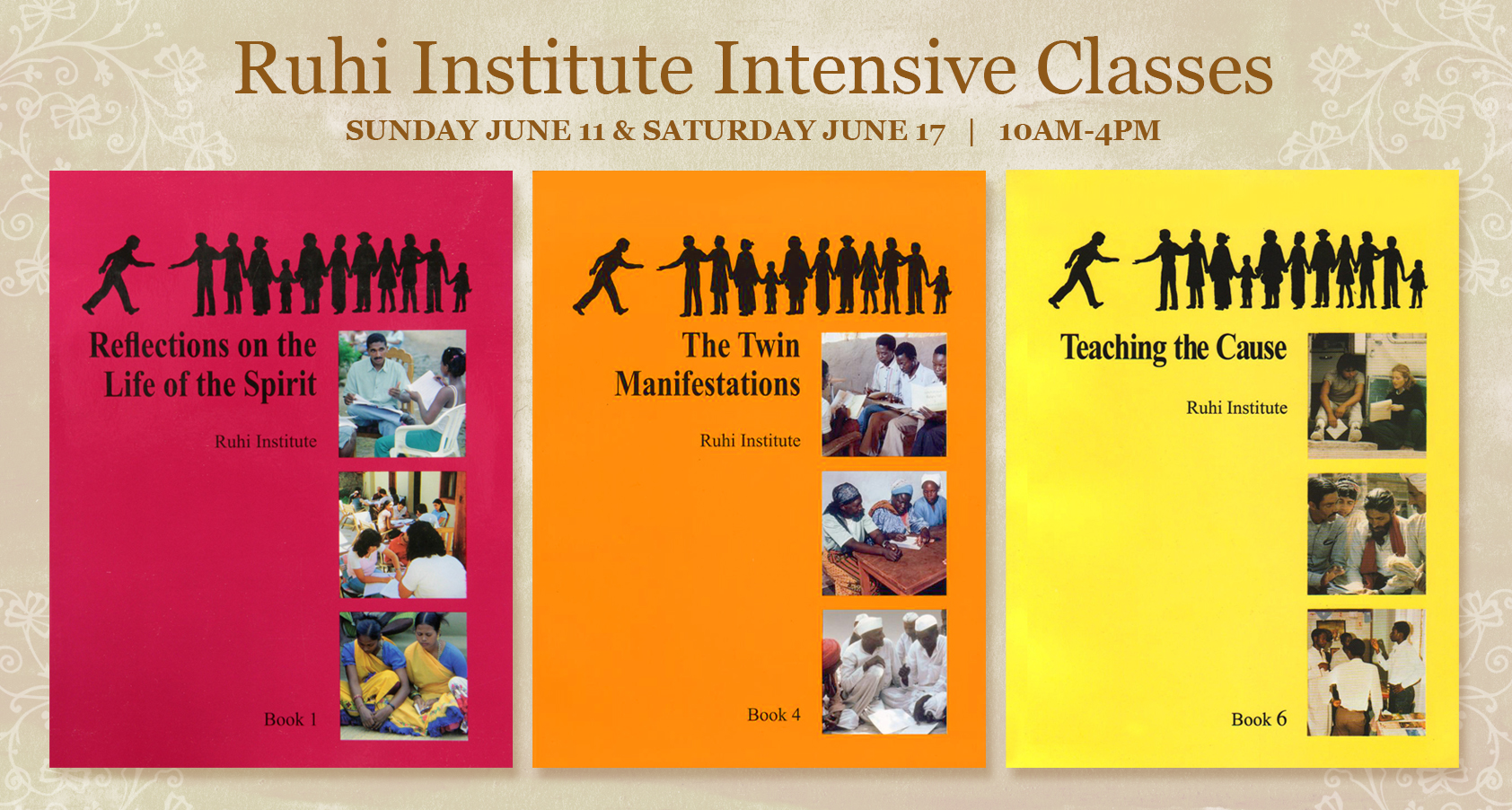 Ruhi Institute Intensive Classes

SUNDAY JUNE 11 & SATURDAY JUNE 17 | 10AM-4PM

Reflections on the Life of the Spirit

Ruhi Institute

Book 1

The Twin Manifestations

Ruhi Institute

Book 4

Teaching the Cause

Ruhi Institute

Book 6